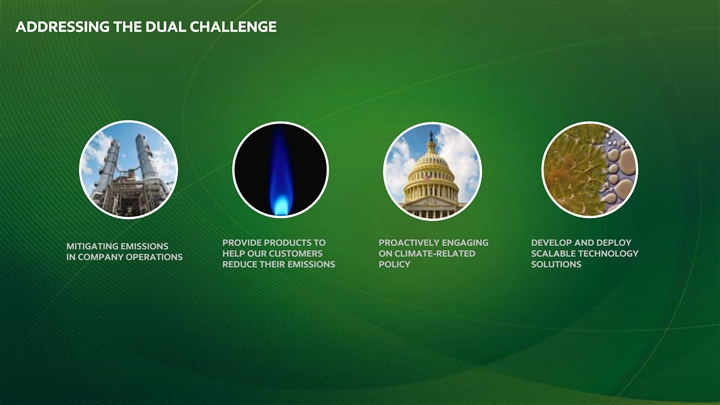 ADDRESSING THE DUAL CHALLENGE

MITIGATING EMISSIONS IN COMPANY OPERATIONS

PROVIDE PRODUCTS TO HELP OUR CUSTOMERS REDUCE THEIR EMISSIONS

PROACTIVELY ENGAGING ON CLIMATE-RELATED POLICY

DEVELOP AND DEPLOY SCALABLE TECHNOLOGY SOLUTIONS